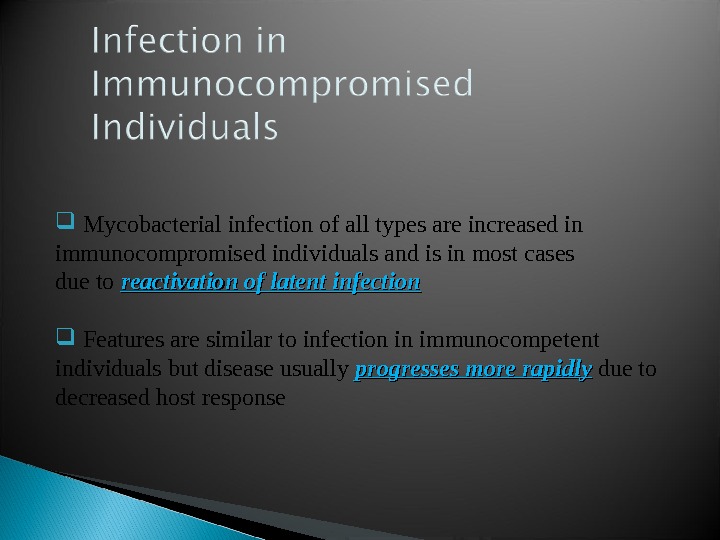 Infection in Immunocompromised Individuals

❑ Mycobacterial infection of all types are increased in immunocompromised individuals and is in most cases due to reactivation of latent infection

❑ Features are similar to infection in immunocompetent individuals but disease usually progresses more rapidly due to decreased host response